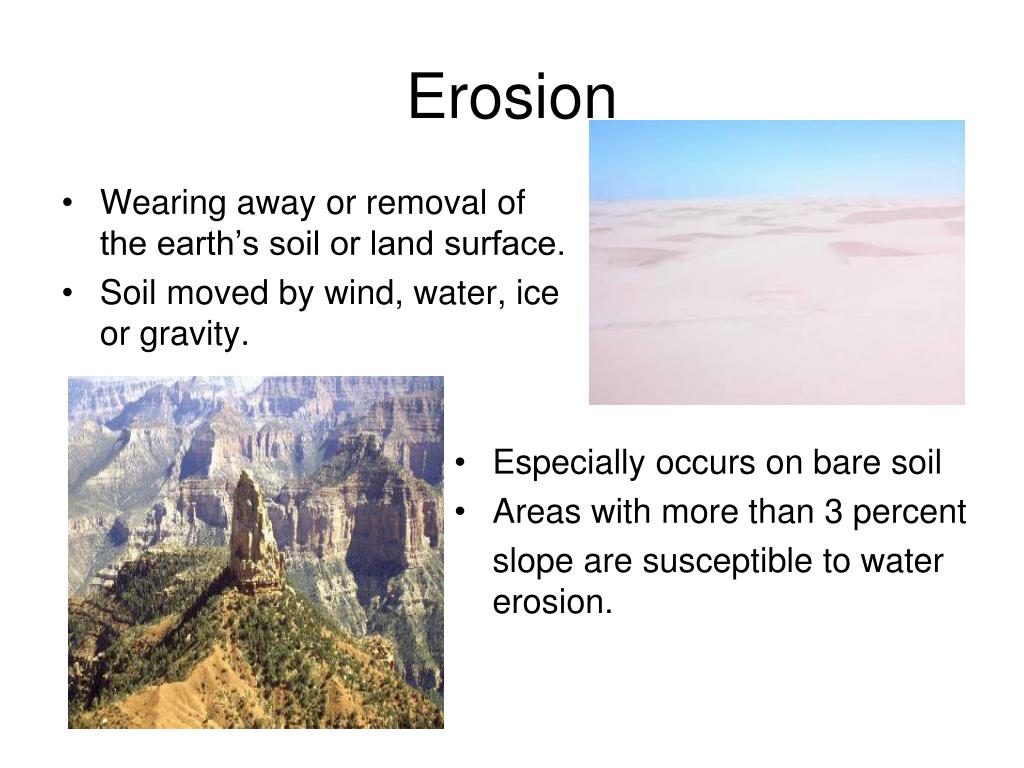 Erosion

• Wearing away or removal of the earth’s soil or land surface.
• Soil moved by wind, water, ice or gravity.

• Especially occurs on bare soil
• Areas with more than 3 percent slope are susceptible to water erosion.